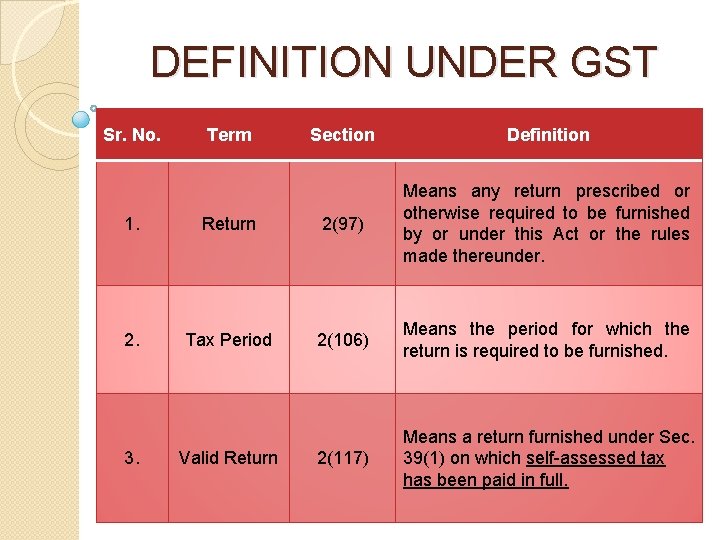 DEFINITION UNDER GST

| Sr. No. | Term | Section | Definition |
|---|---|---|---|
| 1. | Return | 2(97) | Means any return prescribed or otherwise required to be furnished by or under this Act or the rules made thereunder. |
| 2. | Tax Period | 2(106) | Means the period for which the return is required to be furnished. |
| 3. | Valid Return | 2(117) | Means a return furnished under Sec. 39(1) on which self-assessed tax has been paid in full. |